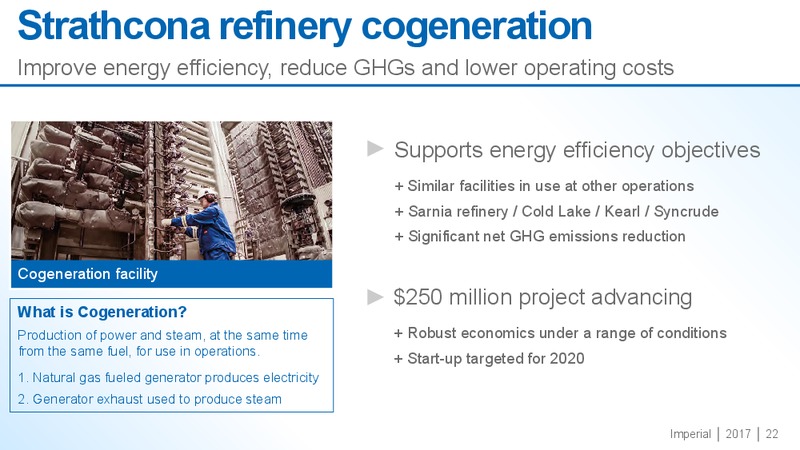 Strathcona refinery cogeneration

Improve energy efficiency, reduce GHGs and lower operating costs

Cogeneration facility

What is Cogeneration?

Production of power and steam, at the same time from the same fuel, for use in operations.

1. Natural gas fueled generator produces electricity

2. Generator exhaust used to produce steam

► Supports energy efficiency objectives

+ Similar facilities in use at other operations

+ Sarnia refinery / Cold Lake / Kearl / Syncrude

+ Significant net GHG emissions reduction

► $250 million project advancing

+ Robust economics under a range of conditions

+ Start-up targeted for 2020

Imperial | 2017 | 22